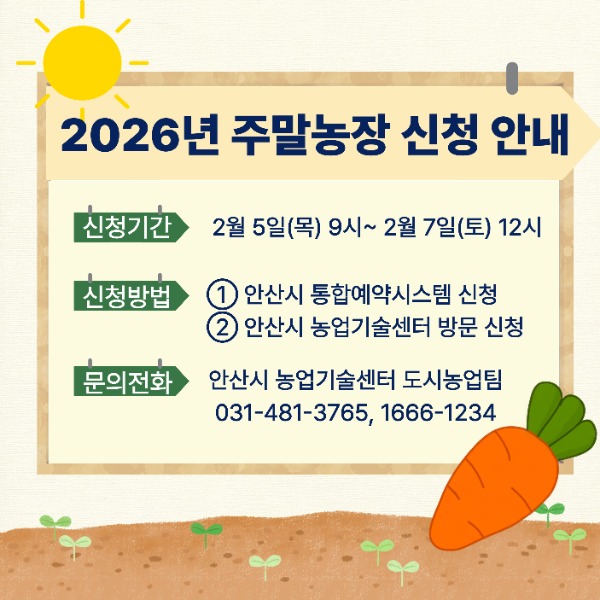 2026년 주말농장 신청 안내

신청기간 2월 5일(목) 9시~ 2월 7일(토) 12시

신청방법 ① 안산시 통합예약시스템 신청
② 안산시 농업기술센터 방문 신청

문의전화 안산시 농업기술센터 도시농업팀
031-481-3765, 1666-1234